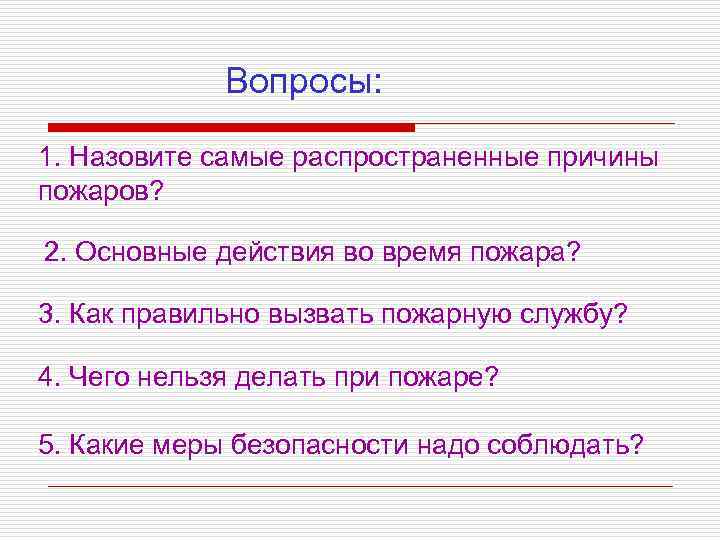 Вопросы:

1. Назовите самые распространенные причины пожаров?

2. Основные действия во время пожара?

3. Как правильно вызвать пожарную службу?

4. Чего нельзя делать при пожаре?

5. Какие меры безопасности надо соблюдать?